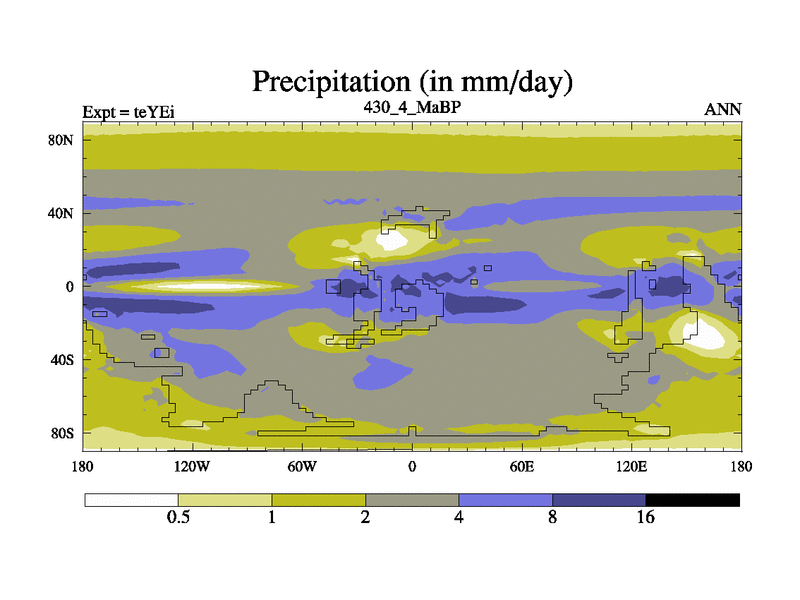 Precipitation (in mm/day)

Expt = teYEi

430_4_MaBP

ANN

80N
40N
0
40S
80S

180
120W
60W
0
60E
120E
180

0.5
1
2
4
8
16